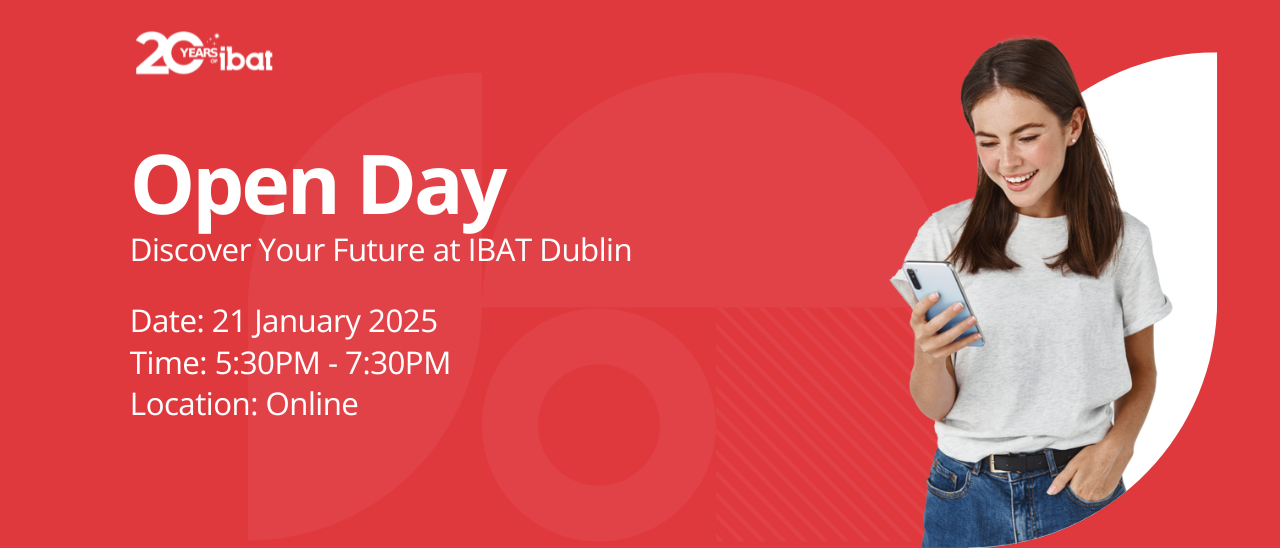 20 YEARS OF ibat

Open Day
Discover Your Future at IBAT Dublin

Date: 21 January 2025
Time: 5:30PM - 7:30PM
Location: Online